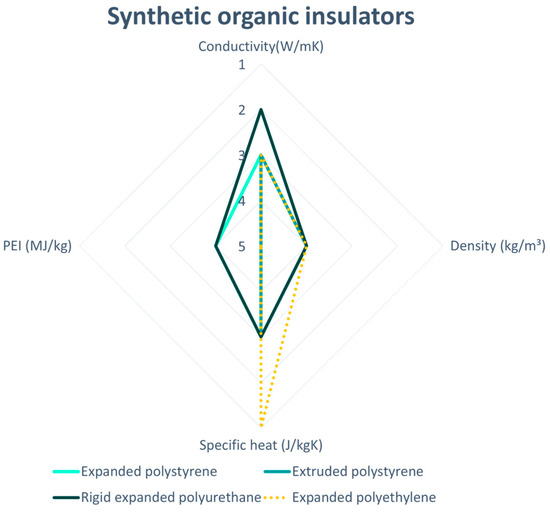 Synthetic organic insulators

Conductivity(W/mK)

1
2
3
4
5

PEI (MJ/kg)

Density (kg/m³)

Specific heat (J/kgK)

Expanded polystyrene
Extruded polystyrene
Rigid expanded polyurethane
Expanded polyethylene